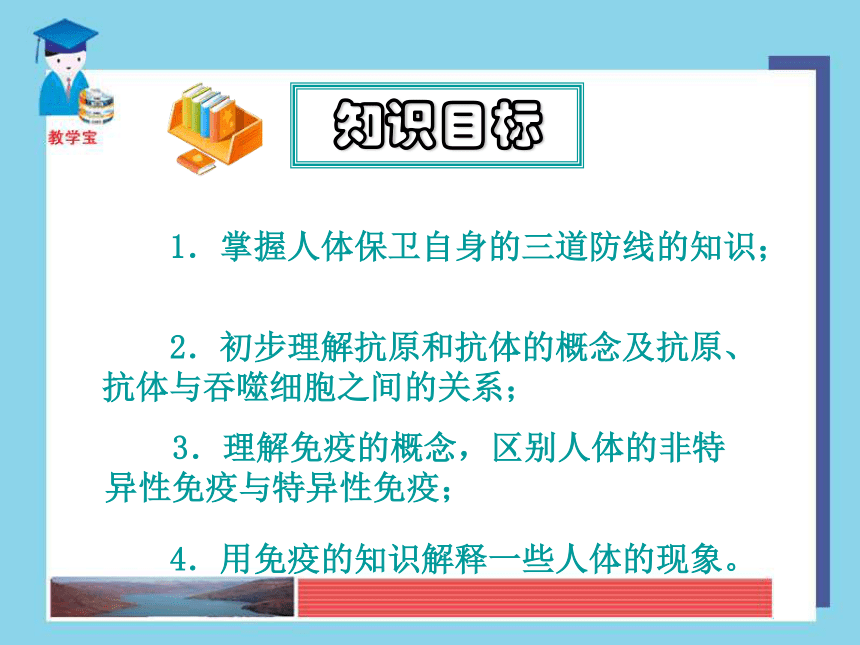 教学宝

知识目标

1．掌握人体保卫自身的三道防线的知识；

2．初步理解抗原和抗体的概念及抗原、抗体与吞噬细胞之间的关系；

3．理解免疫的概念，区别人体的非特异性免疫与特异性免疫；

4．用免疫的知识解释一些人体的现象。